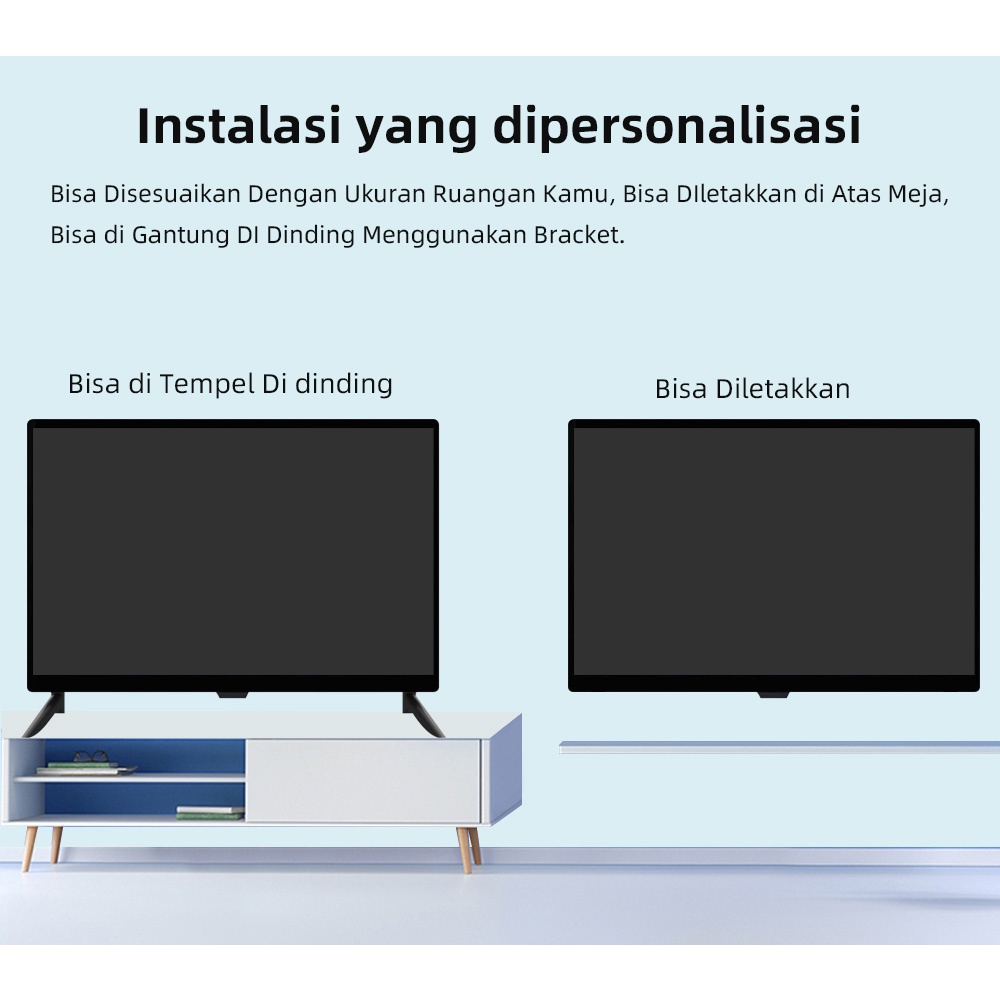 Instalasi yang dipersonalisasi

Bisa Disesuaikan Dengan Ukuran Ruangan Kamu, Bisa DIletakkan di Atas Meja, Bisa di Gantung DI Dinding Menggunakan Bracket.

Bisa di Tempel Di dinding

Bisa Diletakkan